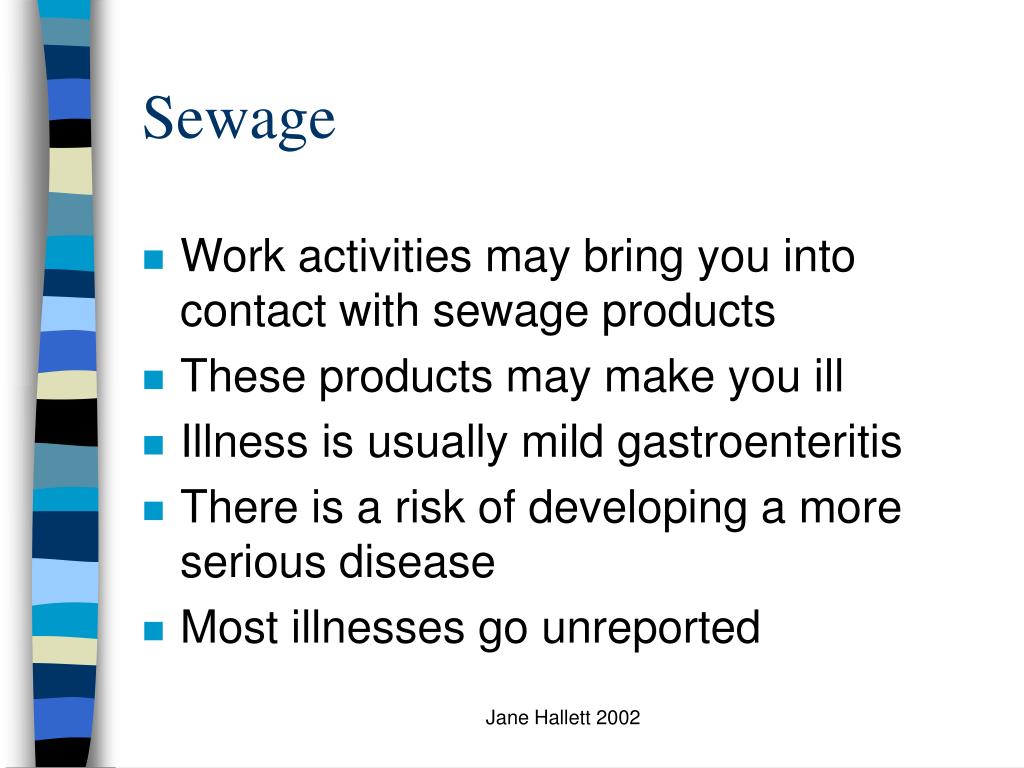 Sewage

- Work activities may bring you into contact with sewage products
- These products may make you ill
- Illness is usually mild gastroenteritis
- There is a risk of developing a more serious disease
- Most illnesses go unreported

Jane Hallett 2002